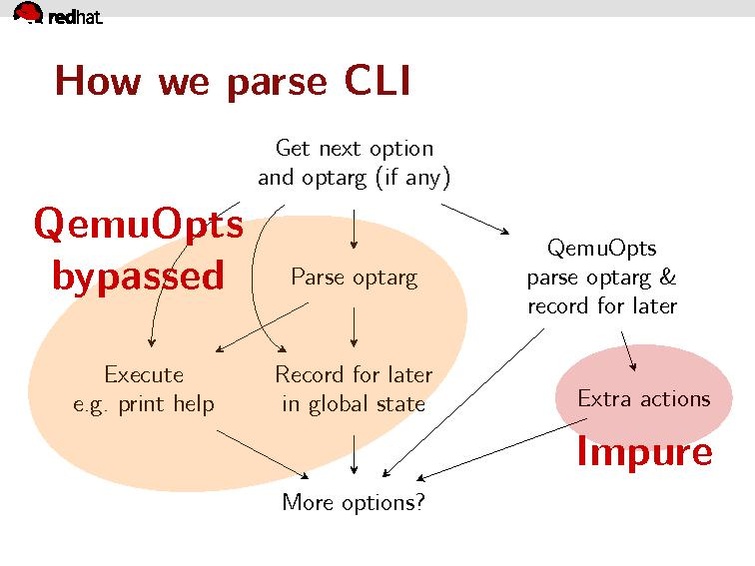 redhat.

How we parse CLI

Get next option and optarg (if any)

QemuOpts bypassed

Parse optarg

QemuOpts parse optarg & record for later

Execute e.g. print help

Record for later in global state

Extra actions

Impure

More options?